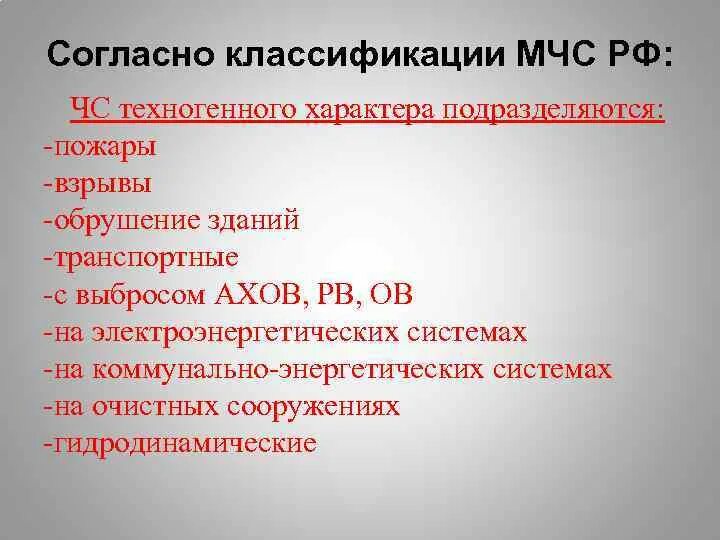 Согласно классификации МЧС РФ:

ЧС техногенного характера подразделяются:
-пожары
-взрывы
-обрушение зданий
-транспортные
-с выбросом АХОВ, РВ, ОВ
-на электроэнергетических системах
-на коммунально-энергетических системах
-на очистных сооружениях
-гидродинамические